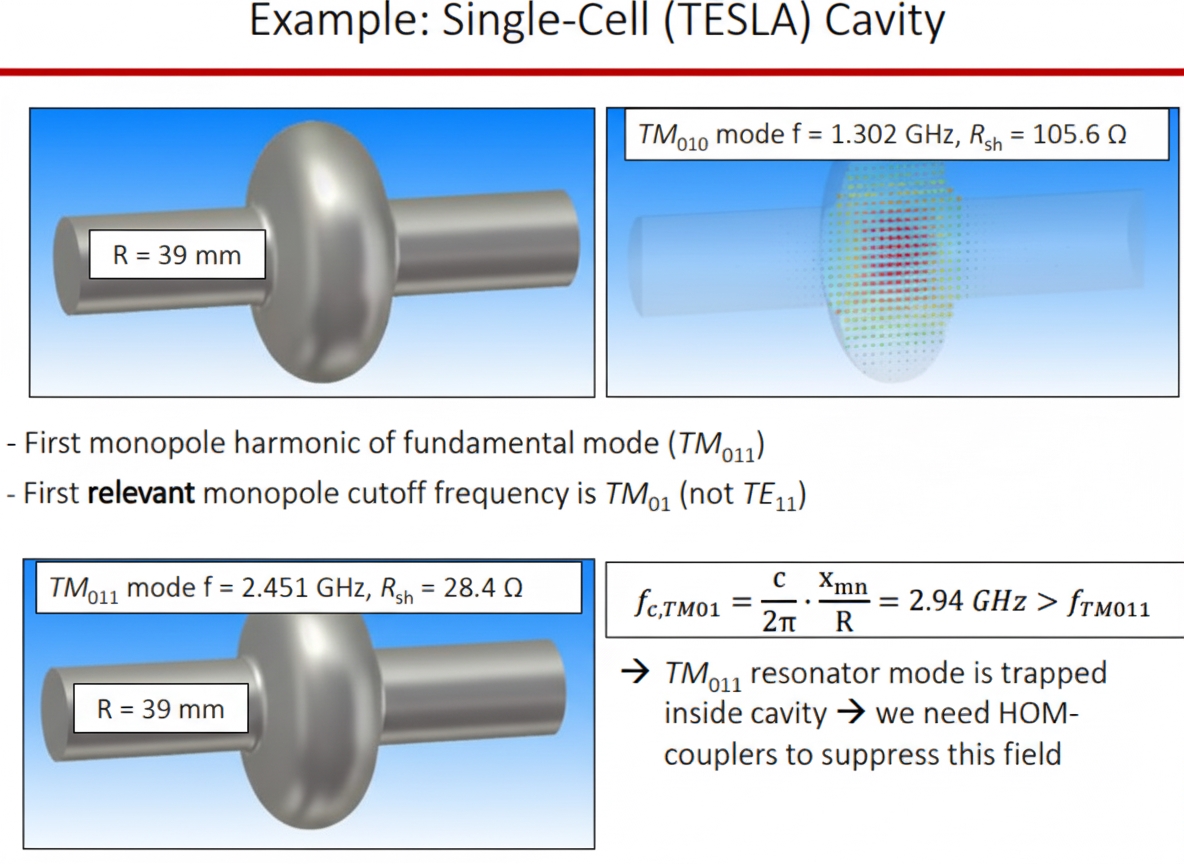 Example: Single-Cell (TESLA) Cavity

R = 39 mm

$TM_{010}$ mode f = 1.302 GHz, $R_{sh}$ = 105.6 Ω

- First monopole harmonic of fundamental mode ($TM_{011}$)
- First **relevant** monopole cutoff frequency is $TM_{01}$ (not $TE_{11}$)

$TM_{011}$ mode f = 2.451 GHz, $R_{sh}$ = 28.4 Ω

R = 39 mm

$f_{c,TM01} = \frac{c}{2\pi} \cdot \frac{x_{mn}}{R} = 2.94\ GHz > f_{TM011}$

→ $TM_{011}$ resonator mode is trapped inside cavity → we need HOM-couplers to suppress this field